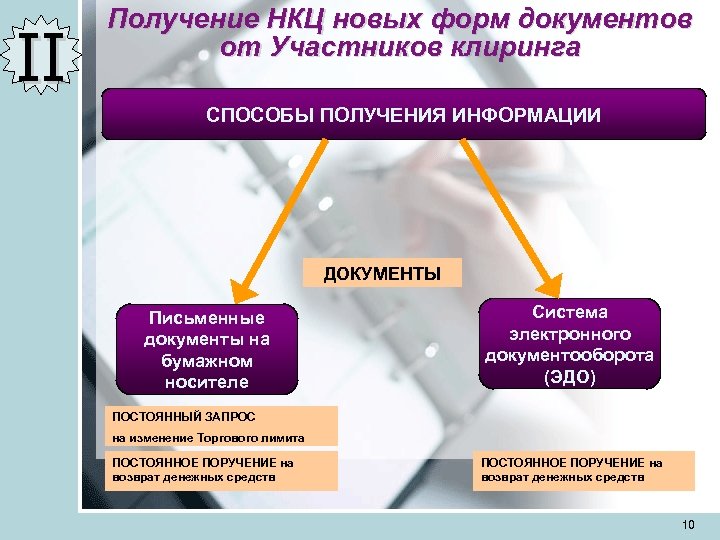 II

Получение НКЦ новых форм документов от Участников клиринга

СПОСОБЫ ПОЛУЧЕНИЯ ИНФОРМАЦИИ

ДОКУМЕНТЫ

Письменные документы на бумажном носителе

Система электронного документооборота (ЭДО)

ПОСТОЯННЫЙ ЗАПРОС на изменение Торгового лимита

ПОСТОЯННОЕ ПОРУЧЕНИЕ на возврат денежных средств

ПОСТОЯННОЕ ПОРУЧЕНИЕ на возврат денежных средств

10